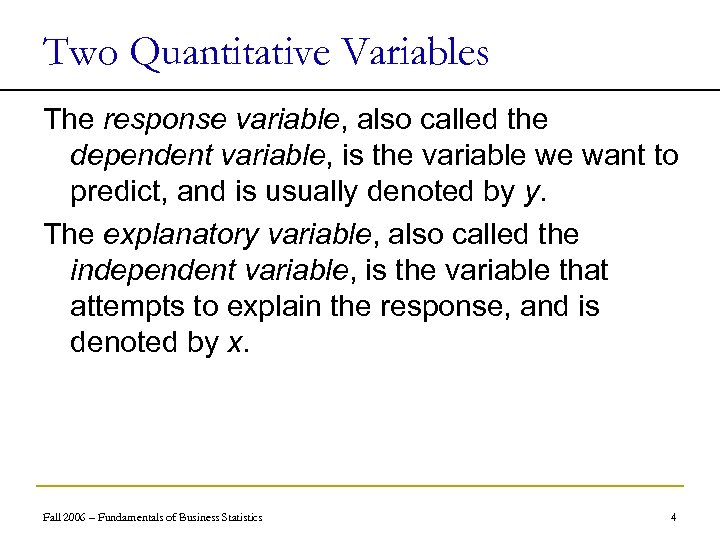 Two Quantitative Variables

The response variable, also called the dependent variable, is the variable we want to predict, and is usually denoted by $y$.

The explanatory variable, also called the independent variable, is the variable that attempts to explain the response, and is denoted by $x$.

Fall 2006 – Fundamentals of Business Statistics

4